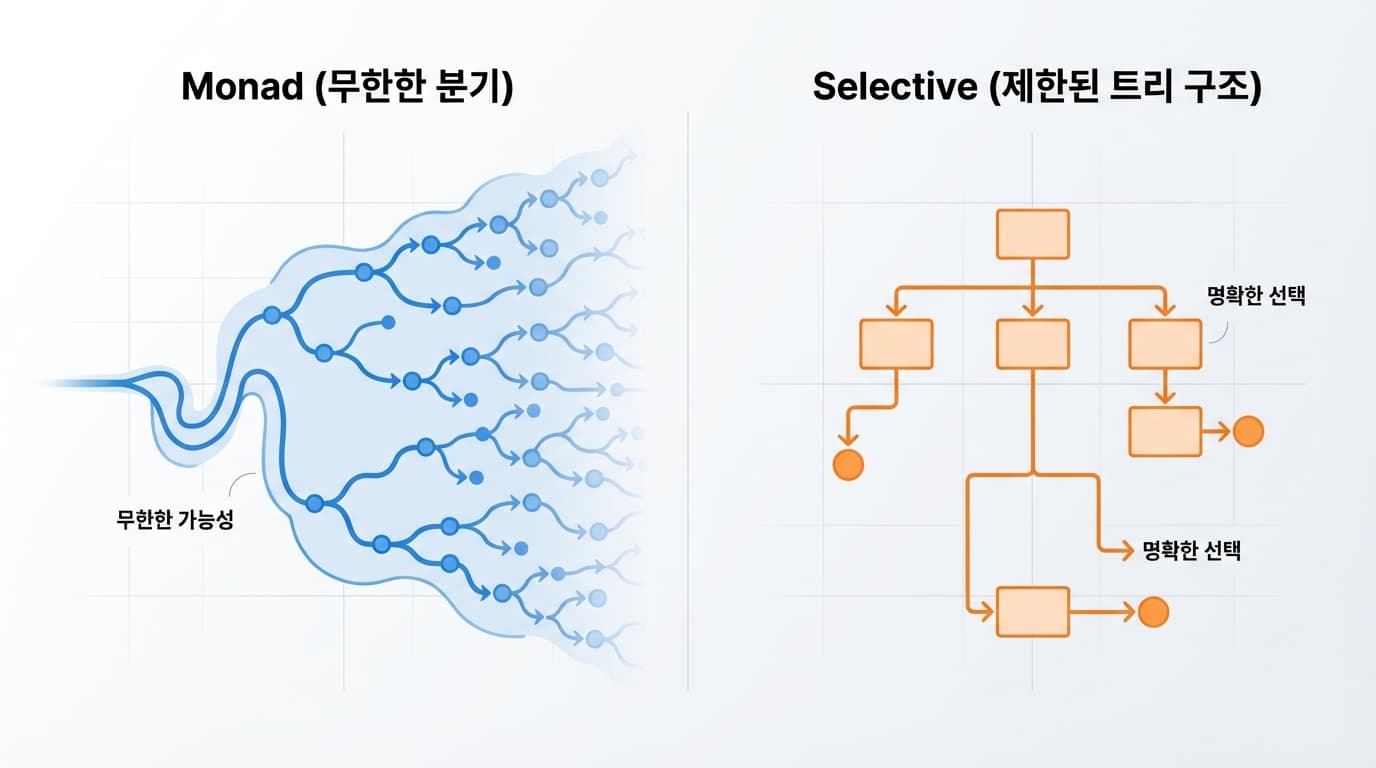 Monad (무한한 분기)

무한한 가능성

Selective (제한된 트리 구조)

명확한 선택

명확한 선택